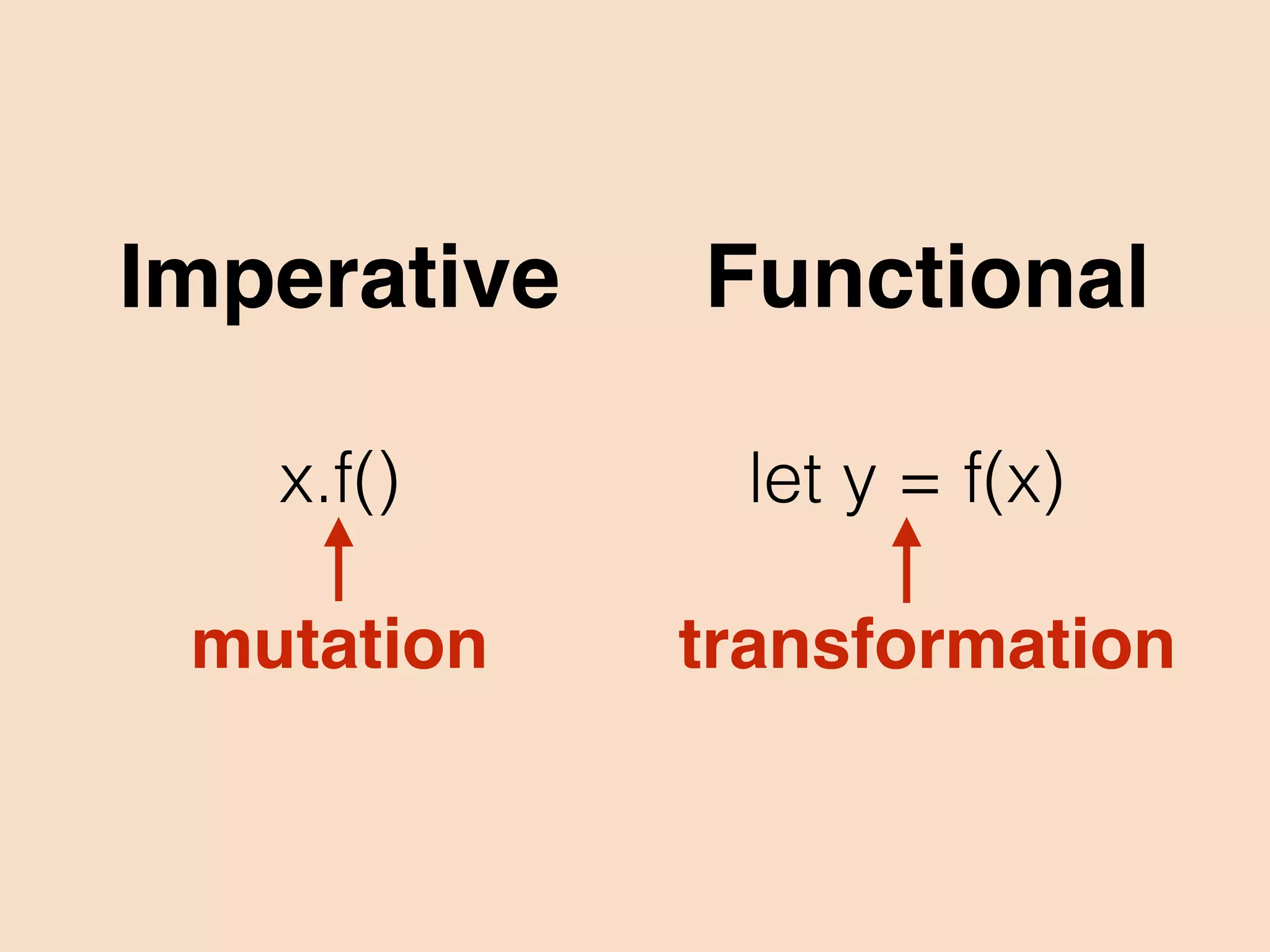 Imperative

x.f()

mutation

Functional

let y = f(x)

transformation